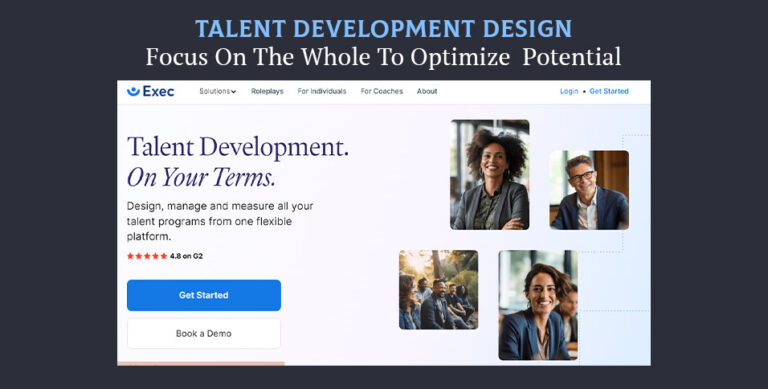 TALENT DEVELOPMENT DESIGN
Focus On The Whole To Optimize Potential

Exec
Solutions
Roleplays
For Individuals
For Coaches
About
Login • Get Started

Talent Development.
On Your Terms.

Design, manage and measure all your talent programs from one flexible platform.

★★★★★ 4.8 on G2

Get Started

Book a Demo